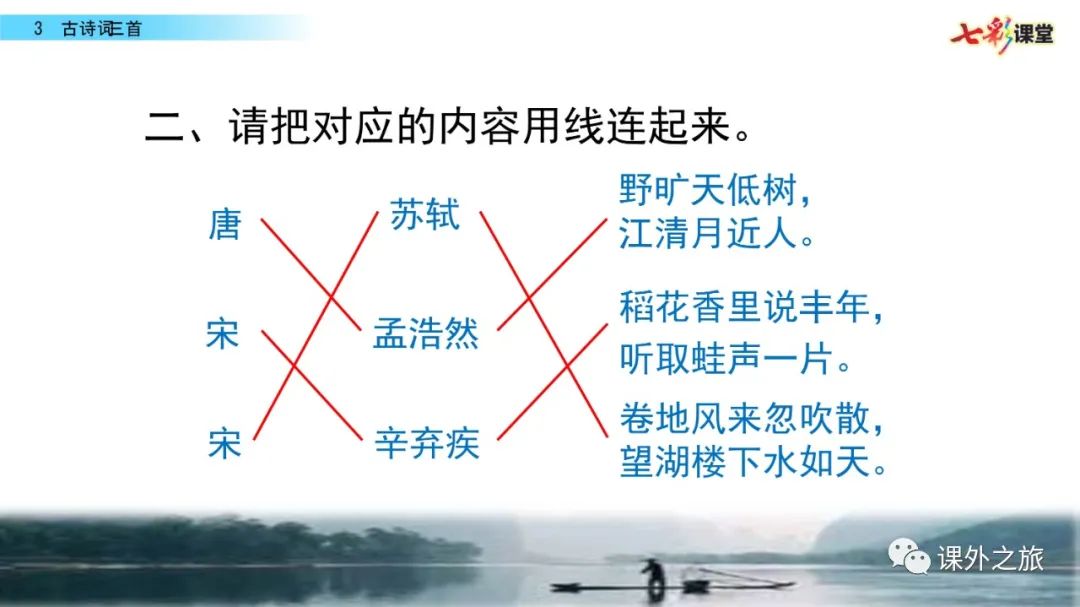 3 古诗词三首

七彩课堂

二、请把对应的内容用线连起来。

唐

宋

宋

苏轼

孟浩然

辛弃疾

野旷天低树，
江清月近人。

稻花香里说丰年，
听取蛙声一片。

卷地风来忽吹散，
望湖楼下水如天。

课外之旅